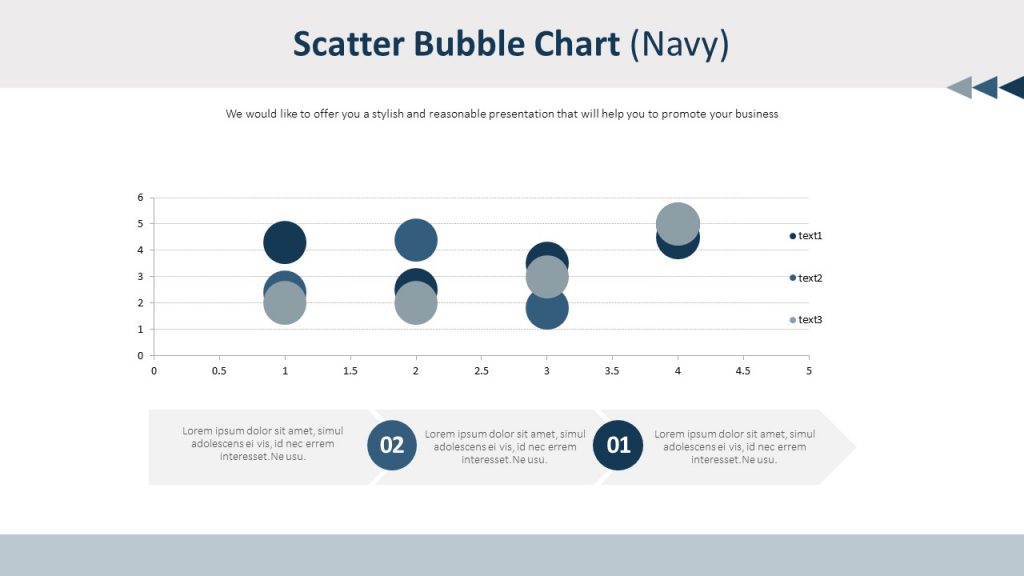 Scatter Bubble Chart (Navy)

We would like to offer you a stylish and reasonable presentation that will help you to promote your business

6
5
4
3
2
1
0

0 0.5 1 1.5 2 2.5 3 3.5 4 4.5 5

text1
text2
text3

Lorem ipsum dolor sit amet, simul adolescens ei vis, id nec errem interesset. Ne usu.

02

Lorem ipsum dolor sit amet, simul adolescens ei vis, id nec errem interesset. Ne usu.

01

Lorem ipsum dolor sit amet, simul adolescens ei vis, id nec errem interesset. Ne usu.